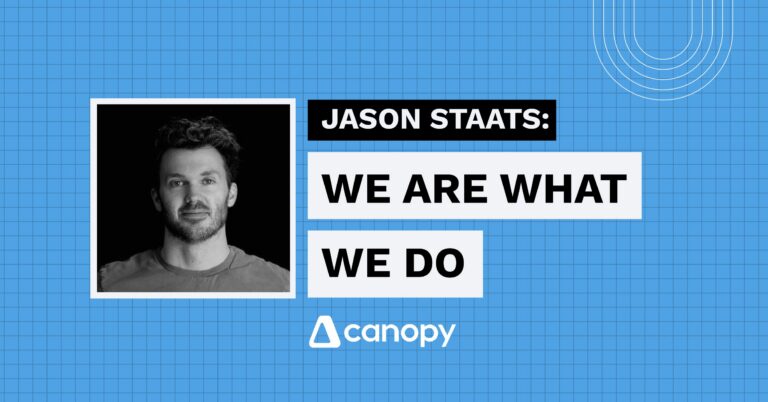 JASON STAATS:

WE ARE WHAT WE DO

canopy